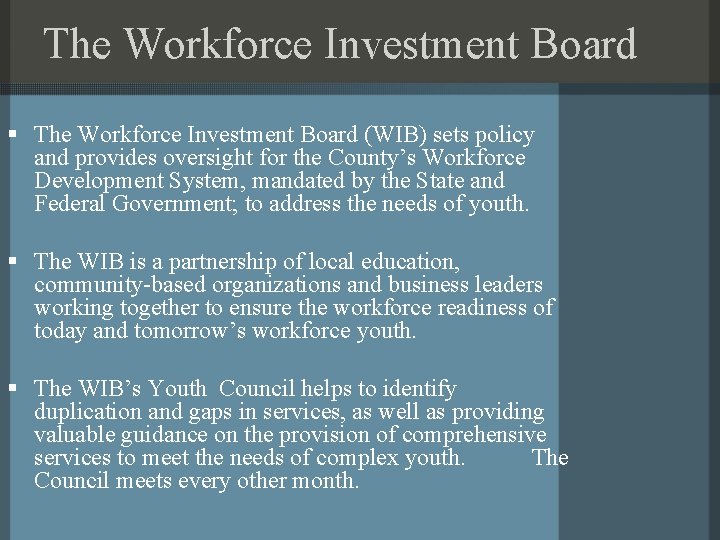 The Workforce Investment Board

▪ The Workforce Investment Board (WIB) sets policy and provides oversight for the County's Workforce Development System, mandated by the State and Federal Government; to address the needs of youth.

▪ The WIB is a partnership of local education, community-based organizations and business leaders working together to ensure the workforce readiness of today and tomorrow's workforce youth.

▪ The WIB's Youth Council helps to identify duplication and gaps in services, as well as providing valuable guidance on the provision of comprehensive services to meet the needs of complex youth. The Council meets every other month.